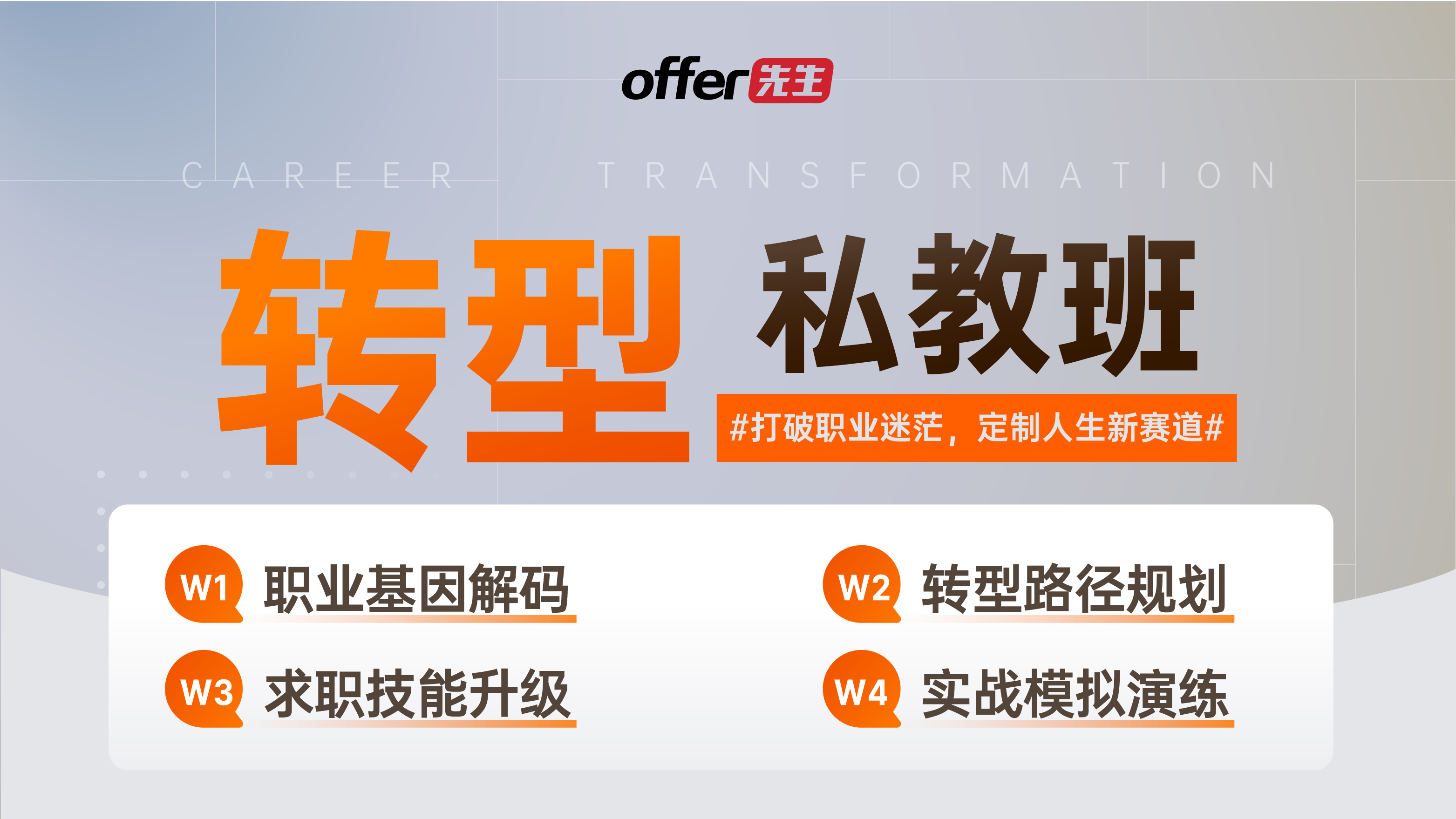 offer先生

CAREER TRANSFORMATION

转型 私教班

#打破职业迷茫，定制人生新赛道#

W1 职业基因解码

W2 转型路径规划

W3 求职技能升级

W4 实战模拟演练